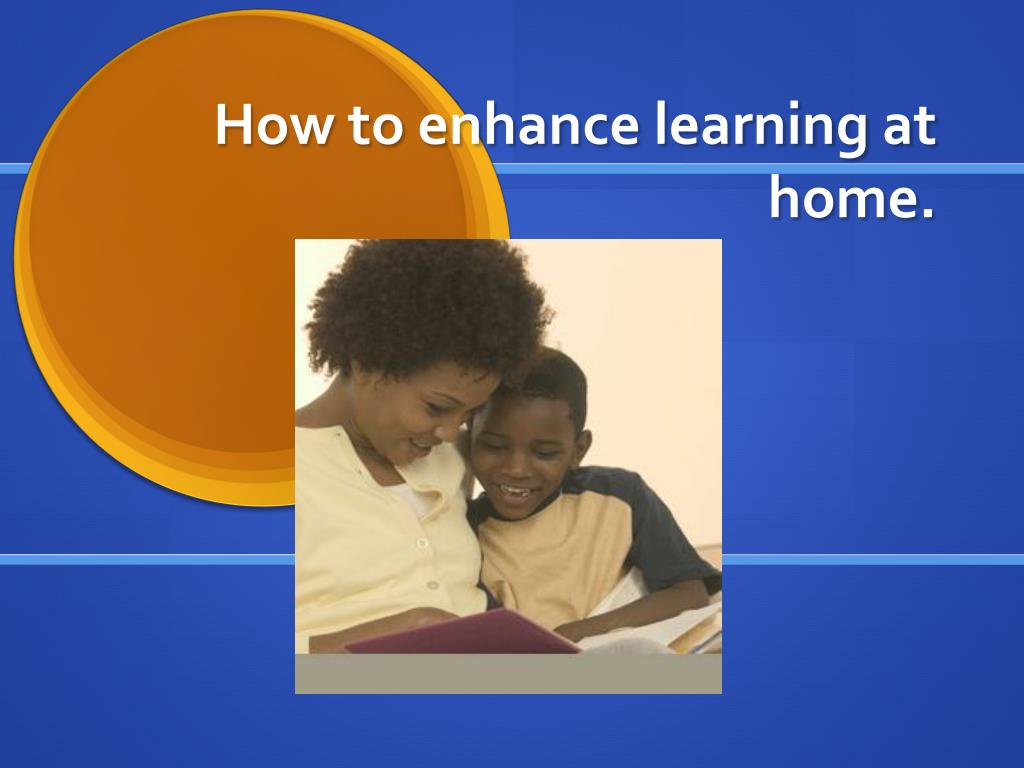 How to enhance learning at home.